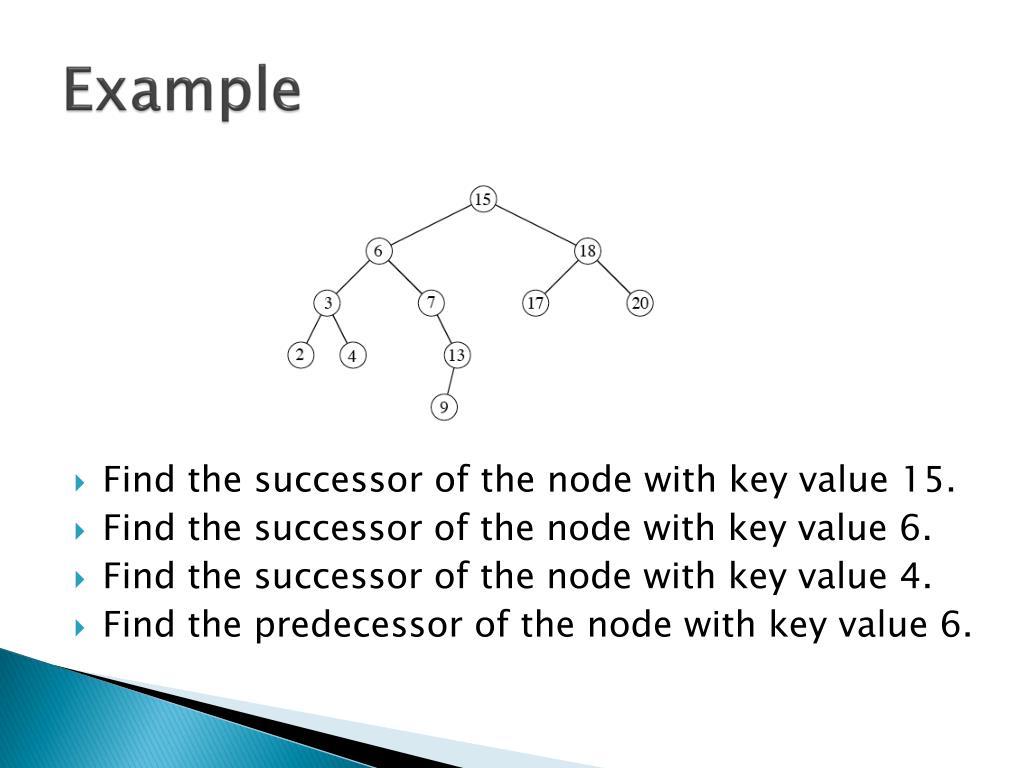 Example

15
6
18
3
7
17
20
2
4
13
9

Find the successor of the node with key value 15.
Find the successor of the node with key value 6.
Find the successor of the node with key value 4.
Find the predecessor of the node with key value 6.